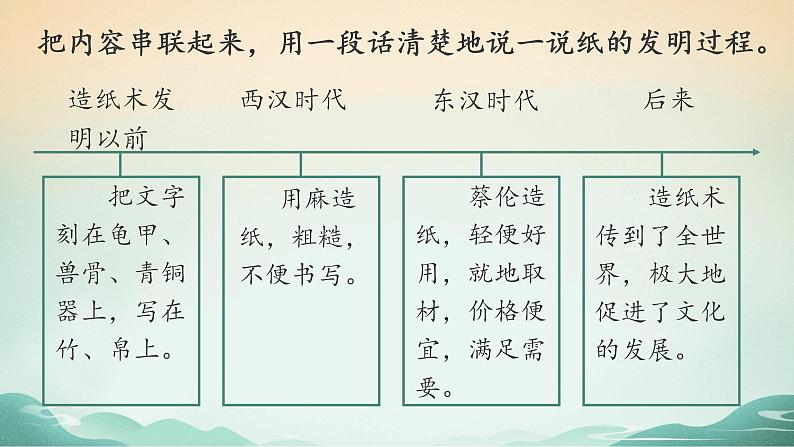 把内容串联起来，用一段话清楚地说一说纸的发明过程。

造纸术发明以前

西汉时代

东汉时代

后来

把文字刻在龟甲、兽骨、青铜器上，写在竹、帛上。

用麻造纸，粗糙，不便书写。

蔡伦造纸，轻便好用，就地取材，价格便宜，满足需要。

造纸术传到了全世界，极大地促进了文化的发展。